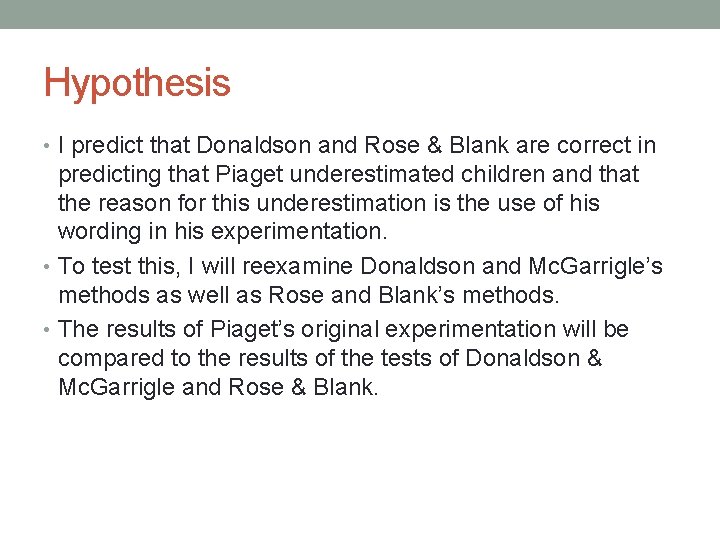 Hypothesis

• I predict that Donaldson and Rose & Blank are correct in predicting that Piaget underestimated children and that the reason for this underestimation is the use of his wording in his experimentation.

• To test this, I will reexamine Donaldson and McGarrigle's methods as well as Rose and Blank's methods.

• The results of Piaget's original experimentation will be compared to the results of the tests of Donaldson & McGarrigle and Rose & Blank.